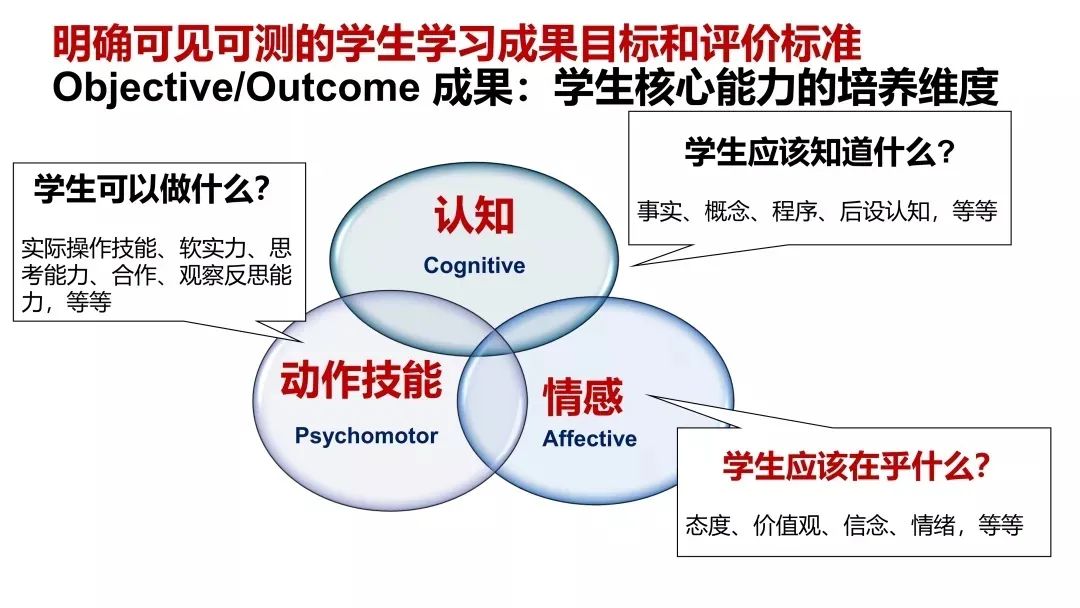 明确可见可测的学生学习成果目标和评价标准
Objective/Outcome 成果：学生核心能力的培养维度

学生可以做什么?

实际操作技能、软实力、思考能力、合作、观察反思能力，等等

学生应该知道什么？

事实、概念、程序、后设认知，等等

认知
Cognitive

动作技能
Psychomotor

情感
Affective

学生应该在乎什么?

态度、价值观、信念、情绪，等等